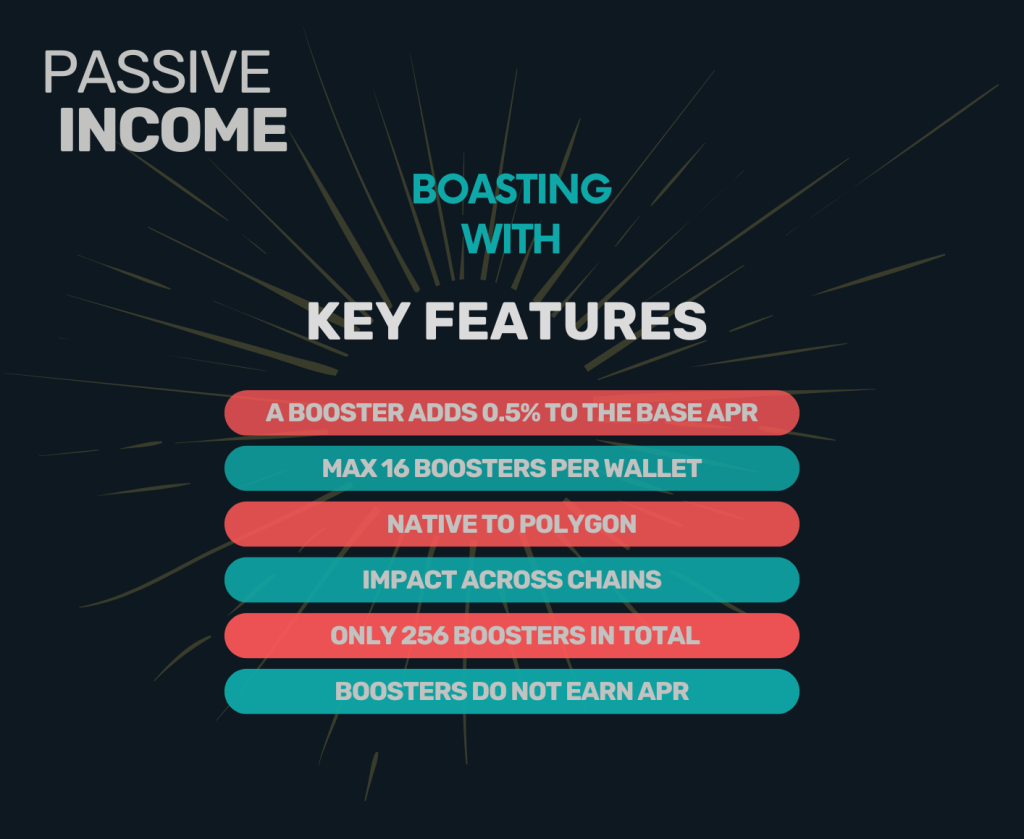 PASSIVE
INCOME

BOASTING
WITH

KEY FEATURES

A BOOSTER ADDS 0.5% TO THE BASE APR

MAX 16 BOOSTERS PER WALLET

NATIVE TO POLYGON

IMPACT ACROSS CHAINS

ONLY 256 BOOSTERS IN TOTAL

BOOSTERS DO NOT EARN APR